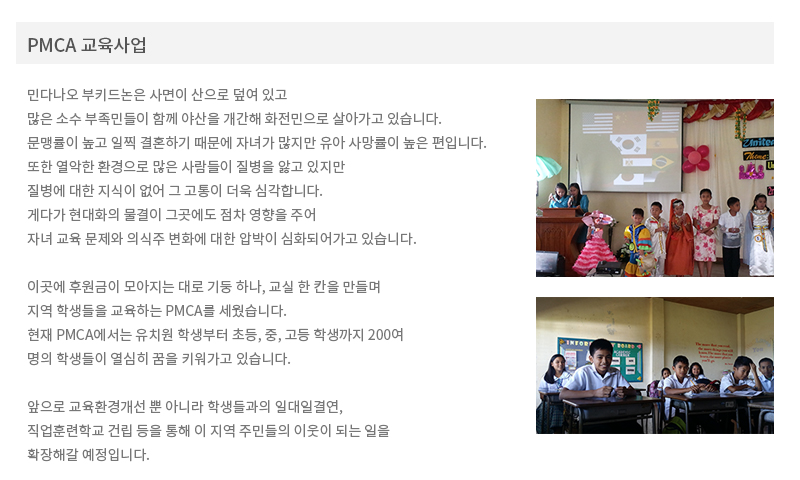 PMCA 교육사업

민다나오 부키드논은 사면이 산으로 덮여 있고
많은 소수 부족민들이 함께 야산을 개간해 화전민으로 살아가고 있습니다.
문맹률이 높고 일찍 결혼하기 때문에 자녀가 많지만 유아 사망률이 높은 편입니다.
또한 열악한 환경으로 많은 사람들이 질병을 앓고 있지만
질병에 대한 지식이 없어 그 고통이 더욱 심각합니다.
게다가 현대화의 물결이 그곳에도 점차 영향을 주어
자녀 교육 문제와 의식주 변화에 대한 압박이 심화되어가고 있습니다.

이곳에 후원금이 모아지는 대로 기둥 하나, 교실 한 칸을 만들며
지역 학생들을 교육하는 PMCA를 세웠습니다.
현재 PMCA에서는 유치원 학생부터 초등, 중, 고등 학생까지 200여
명의 학생들이 열심히 꿈을 키워가고 있습니다.

앞으로 교육환경개선 뿐 아니라 학생들과의 일대일결연,
직업훈련학교 건립 등을 통해 이 지역 주민들의 이웃이 되는 일을
확장해갈 예정입니다.